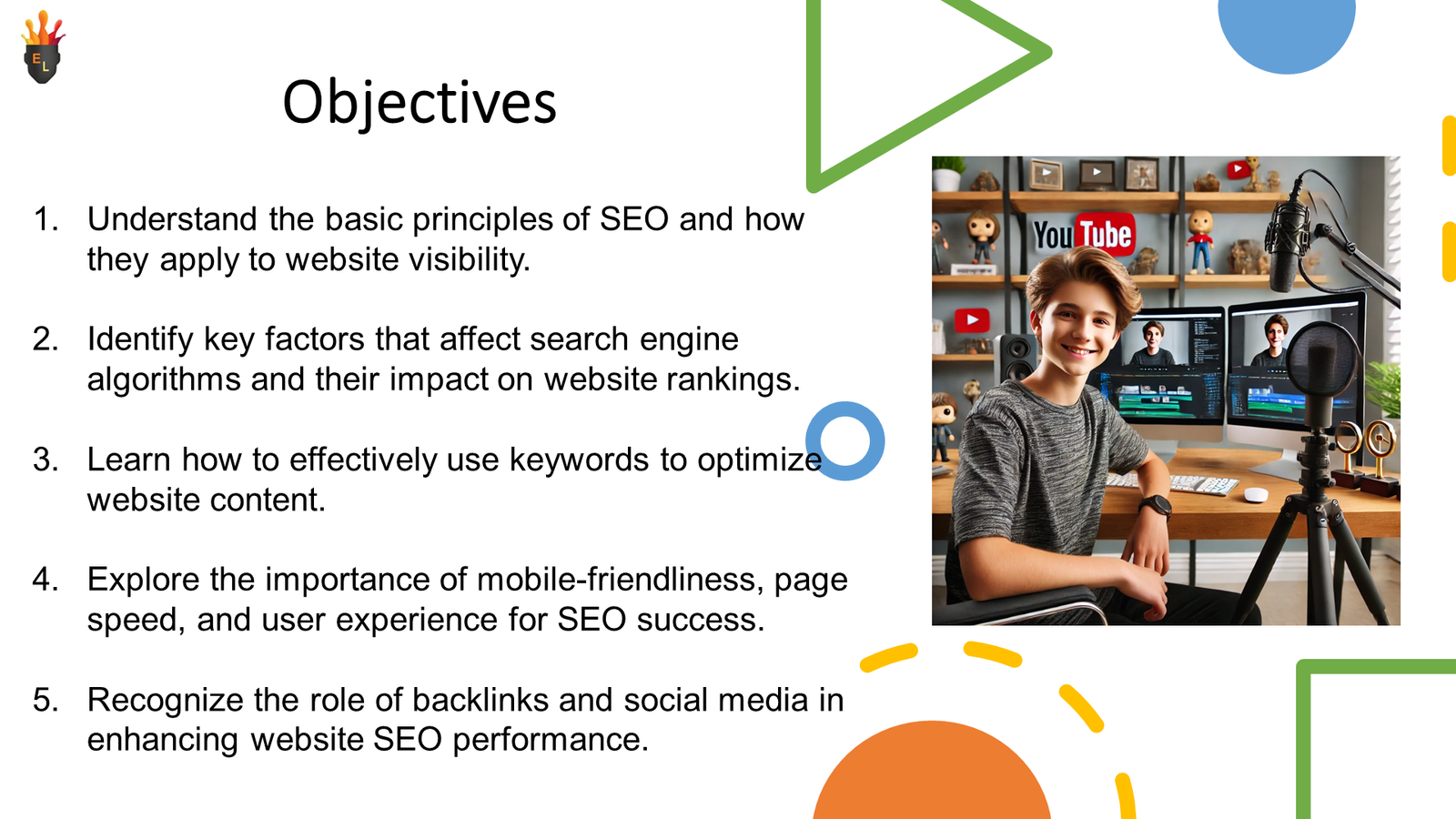 E L

Objectives

1. Understand the basic principles of SEO and how they apply to website visibility.

2. Identify key factors that affect search engine algorithms and their impact on website rankings.

3. Learn how to effectively use keywords to optimize website content.

4. Explore the importance of mobile-friendliness, page speed, and user experience for SEO success.

5. Recognize the role of backlinks and social media in enhancing website SEO performance.

YouTube